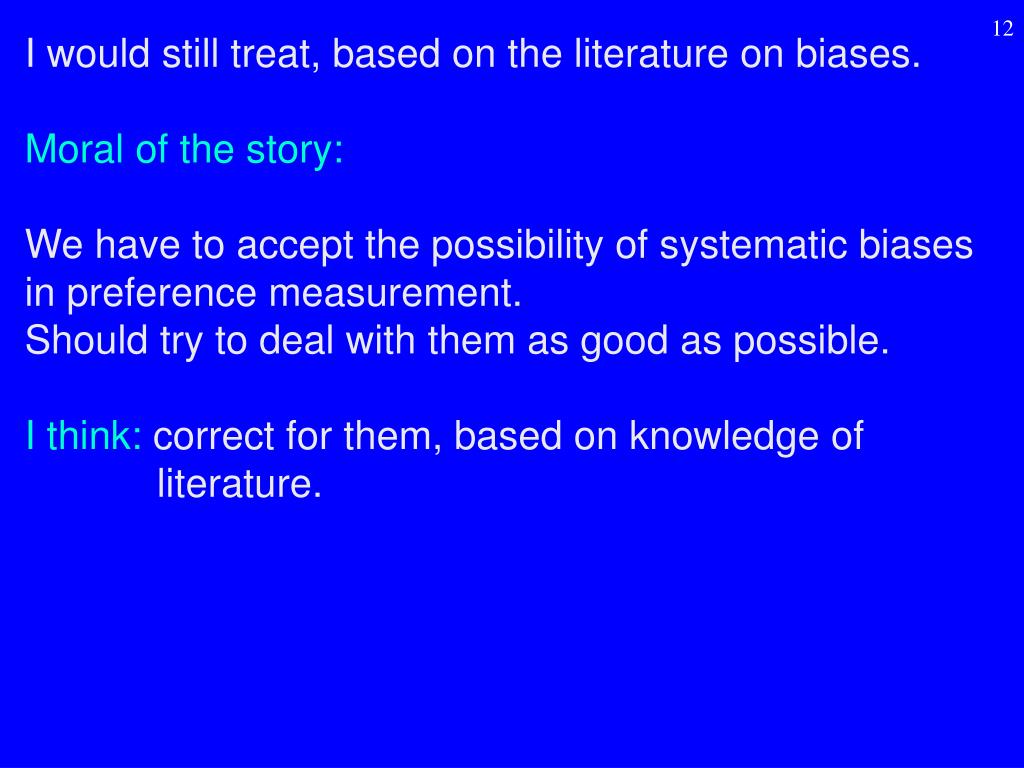 12

I would still treat, based on the literature on biases.

Moral of the story:

We have to accept the possibility of systematic biases in preference measurement.
Should try to deal with them as good as possible.

I think: correct for them, based on knowledge of literature.